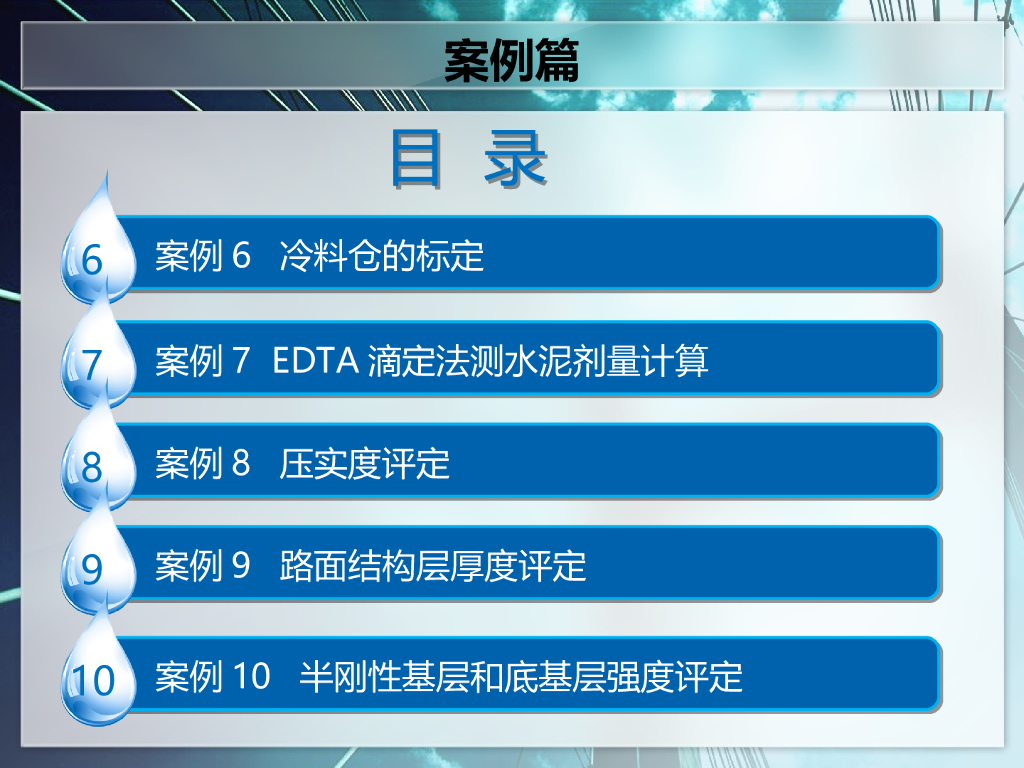 案例篇

目 录

6
案例6 冷料仓的标定

7
案例7 EDTA滴定法测水泥剂量计算

8
案例8 压实度评定

9
案例9 路面结构层厚度评定

10
案例10 半刚性基层和底基层强度评定